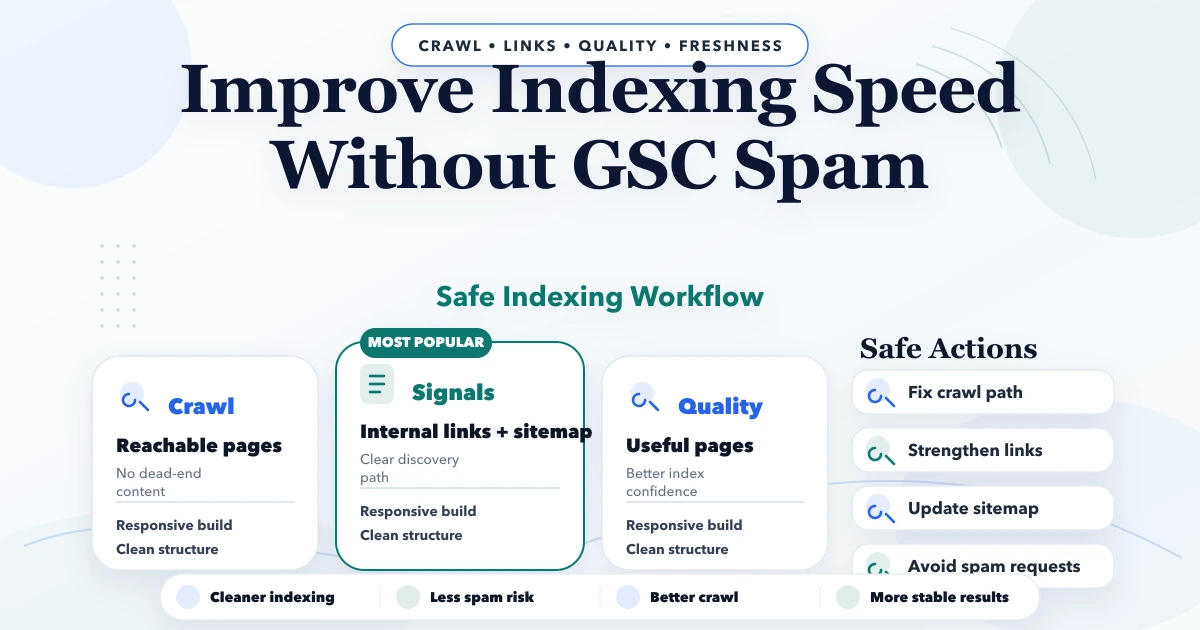 CRAWL • LINKS • QUALITY • FRESHNESS

Improve Indexing Speed Without GSC Spam

Safe Indexing Workflow

Crawl
Reachable pages
No dead-end content
Responsive build
Clean structure

MOST POPULAR
Signals
Internal links + sitemap
Clear discovery path
Responsive build
Clean structure

Quality
Useful pages
Better index confidence
Responsive build
Clean structure

Safe Actions
Fix crawl path
Strengthen links
Update sitemap
Avoid spam requests

Cleaner indexing
Less spam risk
Better crawl
More stable results